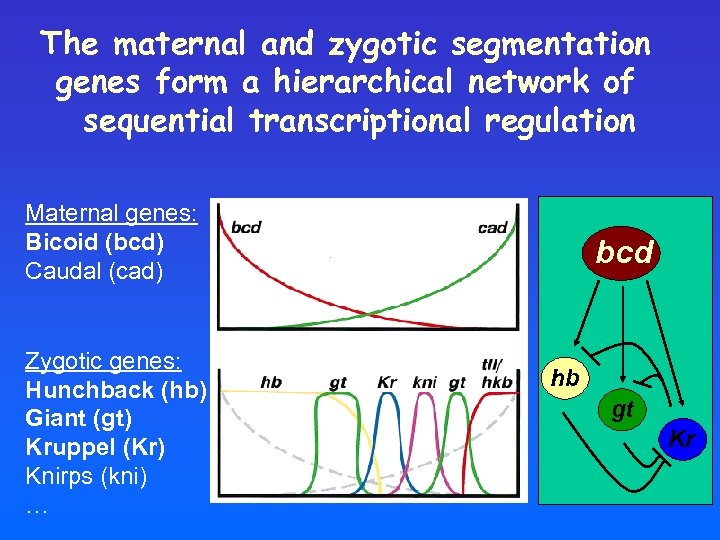 The maternal and zygotic segmentation genes form a hierarchical network of sequential transcriptional regulation

Maternal genes:
Bicoid (bcd)
Caudal (cad)

Zygotic genes:
Hunchback (hb)
Giant (gt)
Kruppel (Kr)
Knirps (kni)
…

bcd
cad

hb
gt
Kr
kni
gt
tll/
hkb

bcd
hb
gt
Kr